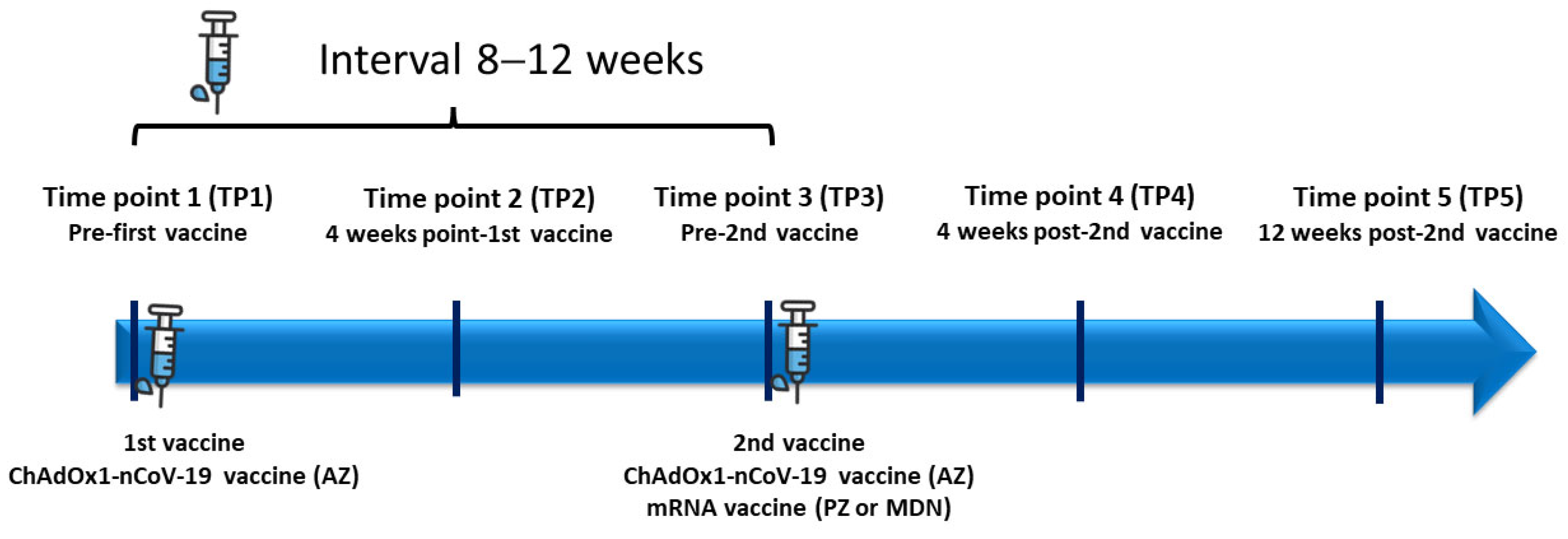 Interval 8–12 weeks

Time point 1 (TP1)
Pre-first vaccine

Time point 2 (TP2)
4 weeks point-1st vaccine

Time point 3 (TP3)
Pre-2nd vaccine

Time point 4 (TP4)
4 weeks post-2nd vaccine

Time point 5 (TP5)
12 weeks post-2nd vaccine

1st vaccine
ChAdOx1-nCoV-19 vaccine (AZ)

2nd vaccine
ChAdOx1-nCoV-19 vaccine (AZ)
mRNA vaccine (PZ or MDN)